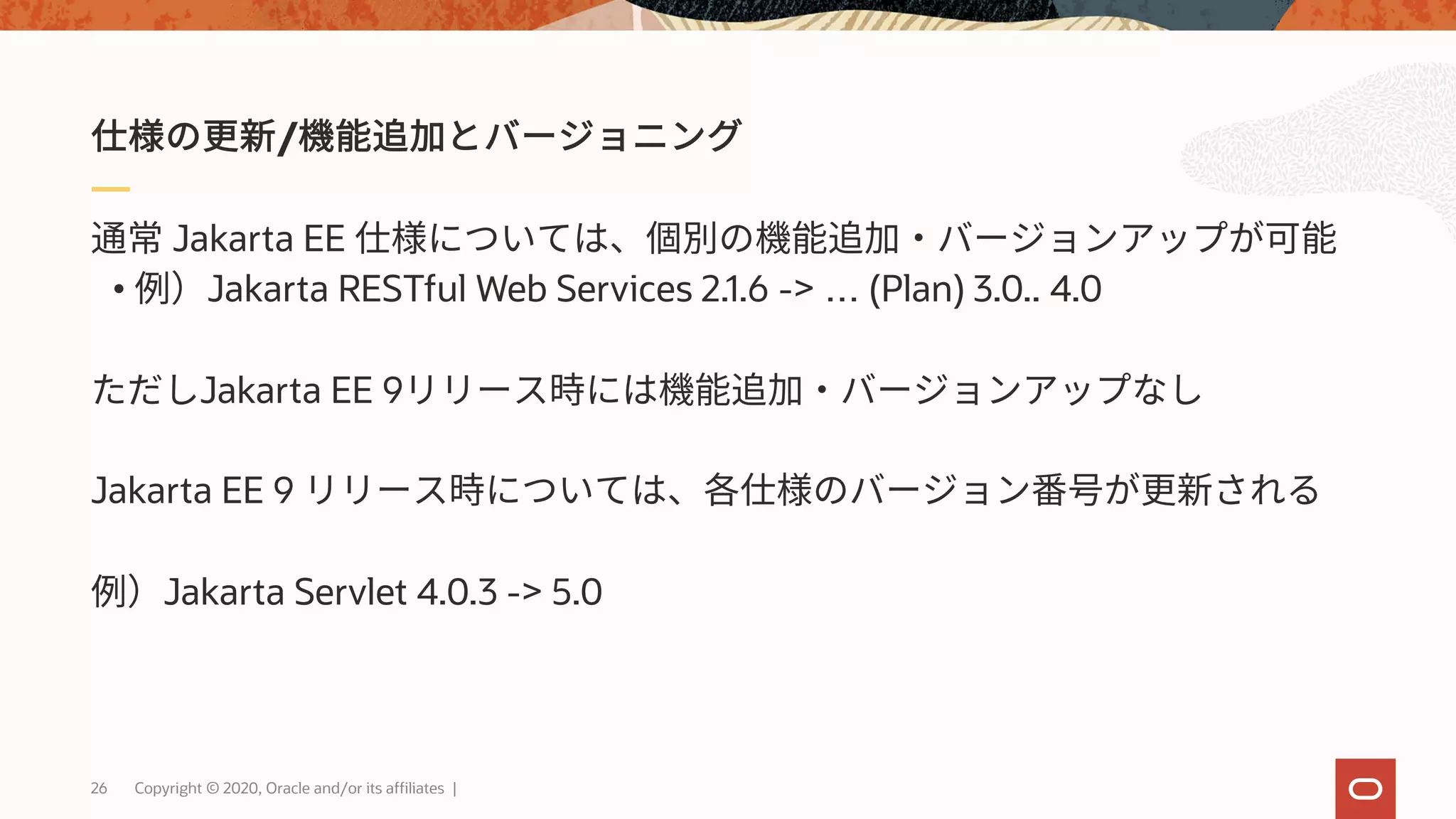 仕様の更新/機能追加とバージョニング

通常 Jakarta EE 仕様については、個別の機能追加・バージョンアップが可能

• 例）Jakarta RESTful Web Services 2.1.6 -> … (Plan) 3.0.. 4.0

ただしJakarta EE 9リリース時には機能追加・バージョンアップなし

Jakarta EE 9 リリース時については、各仕様のバージョン番号が更新される

例）Jakarta Servlet 4.0.3 -> 5.0

26 Copyright © 2020, Oracle and/or its affiliates |